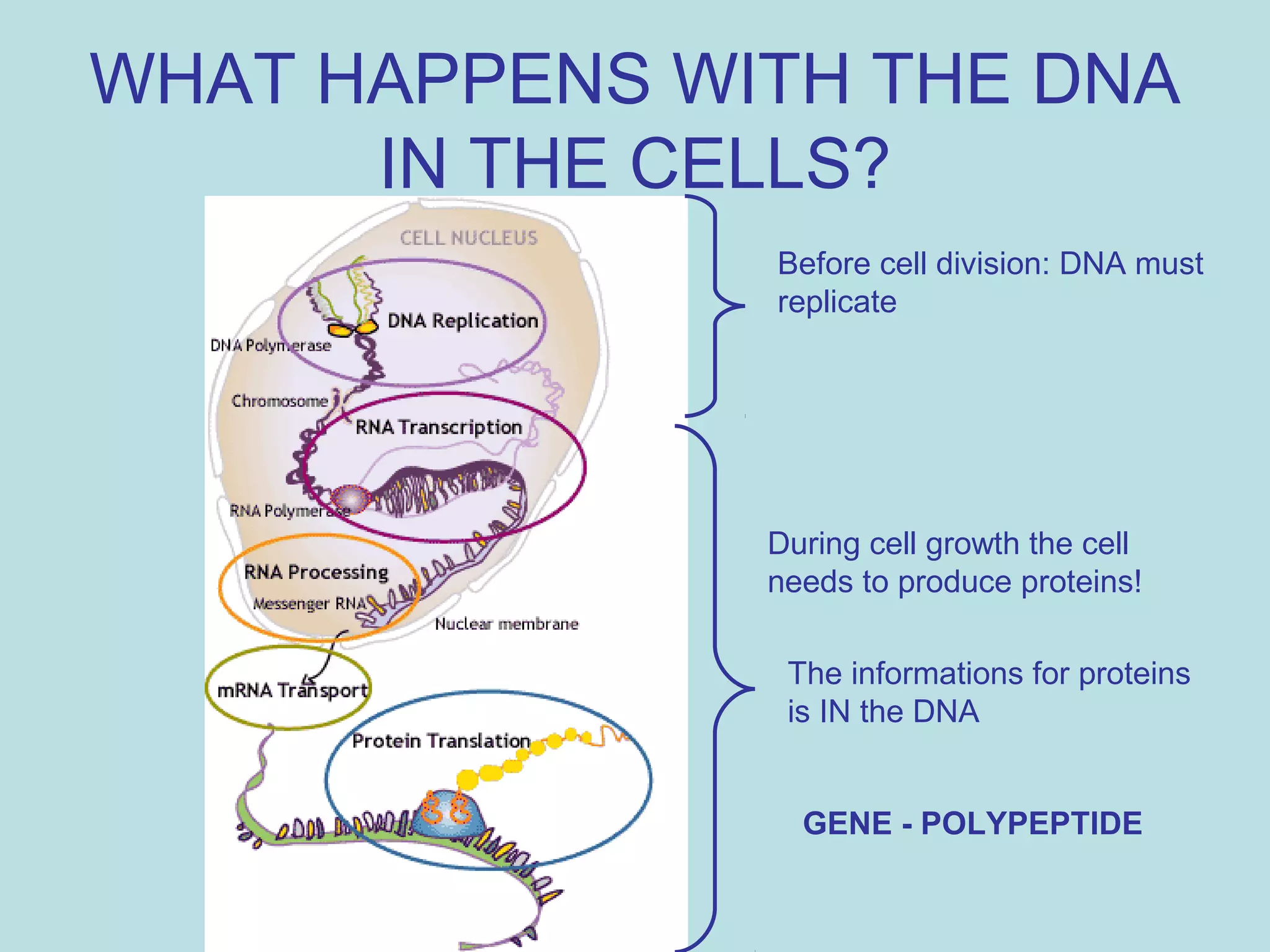 WHAT HAPPENS WITH THE DNA IN THE CELLS?

CELL NUCLEUS

DNA Replication

DNA Polymerase

Chromosome

RNA Transcription

RNA Polymerase

RNA Processing

Messenger RNA

Nuclear membrane

mRNA Transport

Protein Translation

Before cell division: DNA must replicate

During cell growth the cell needs to produce proteins!

The informations for proteins is IN the DNA

GENE - POLYPEPTIDE